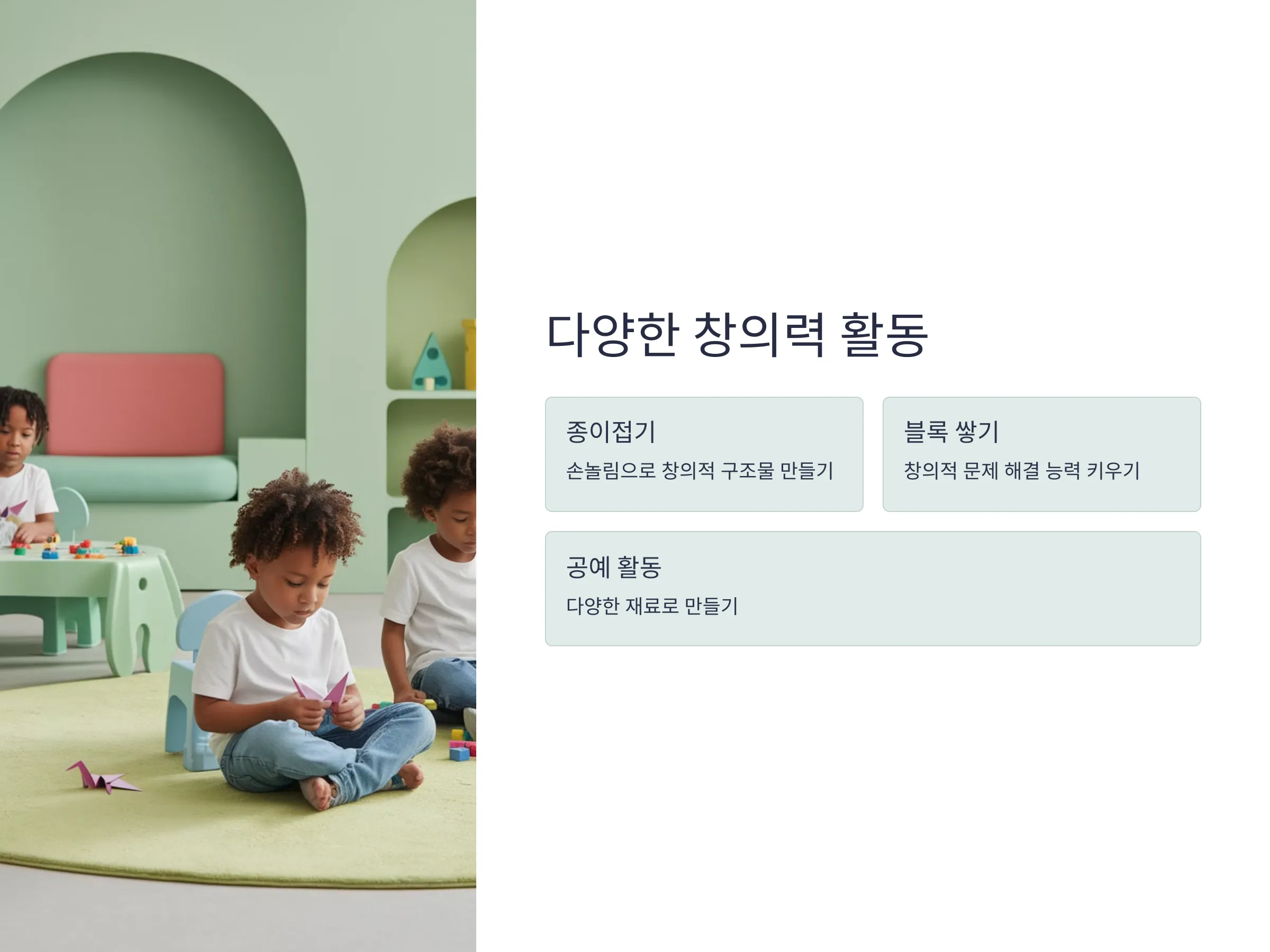 다양한 창의력 활동

종이접기

손놀림으로 창의적 구조물 만들기

블록 쌓기

창의적 문제 해결 능력 키우기

공예 활동

다양한 재료로 만들기